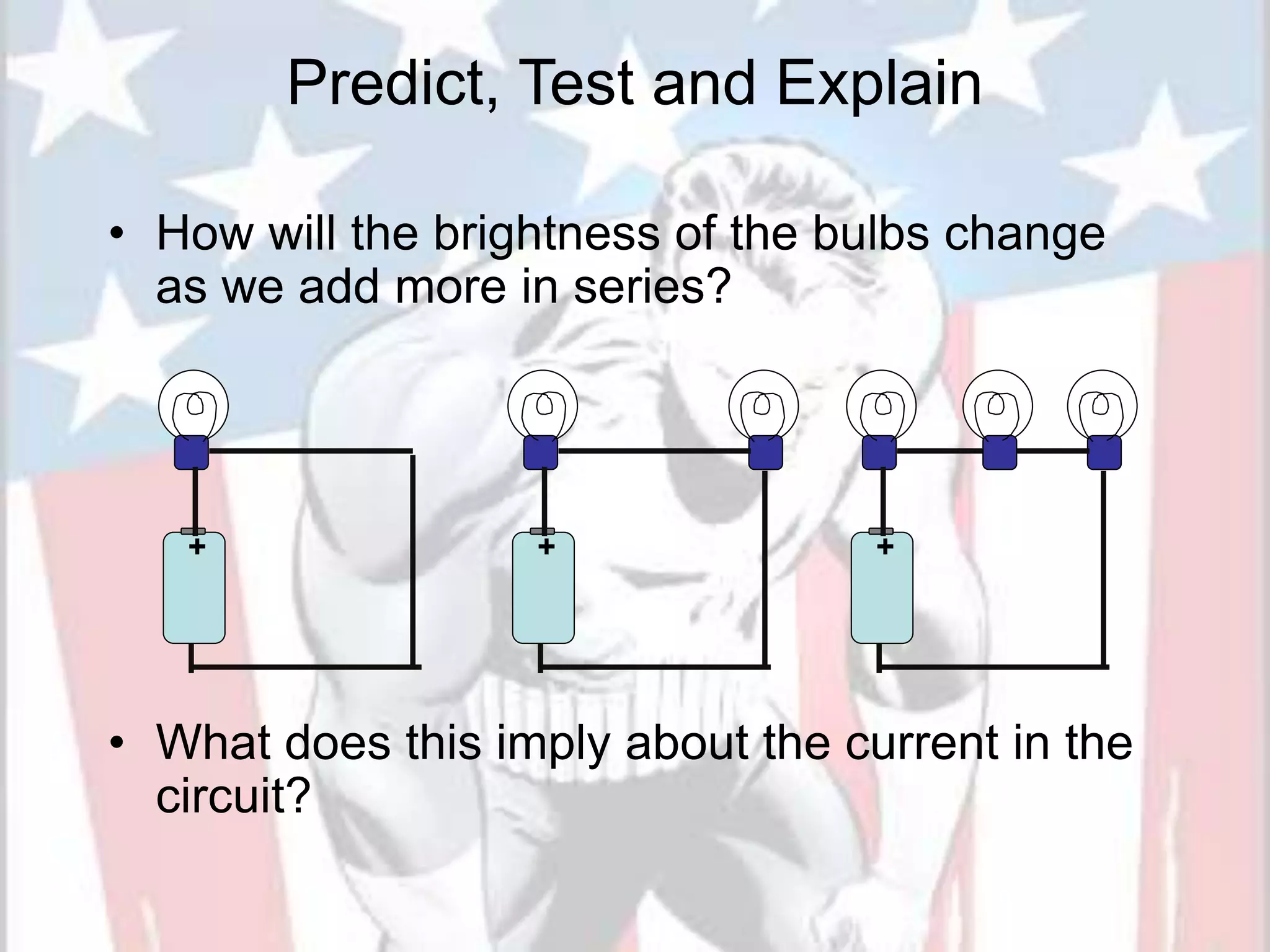 Predict, Test and Explain

• How will the brightness of the bulbs change as we add more in series?

+

+

+

• What does this imply about the current in the circuit?